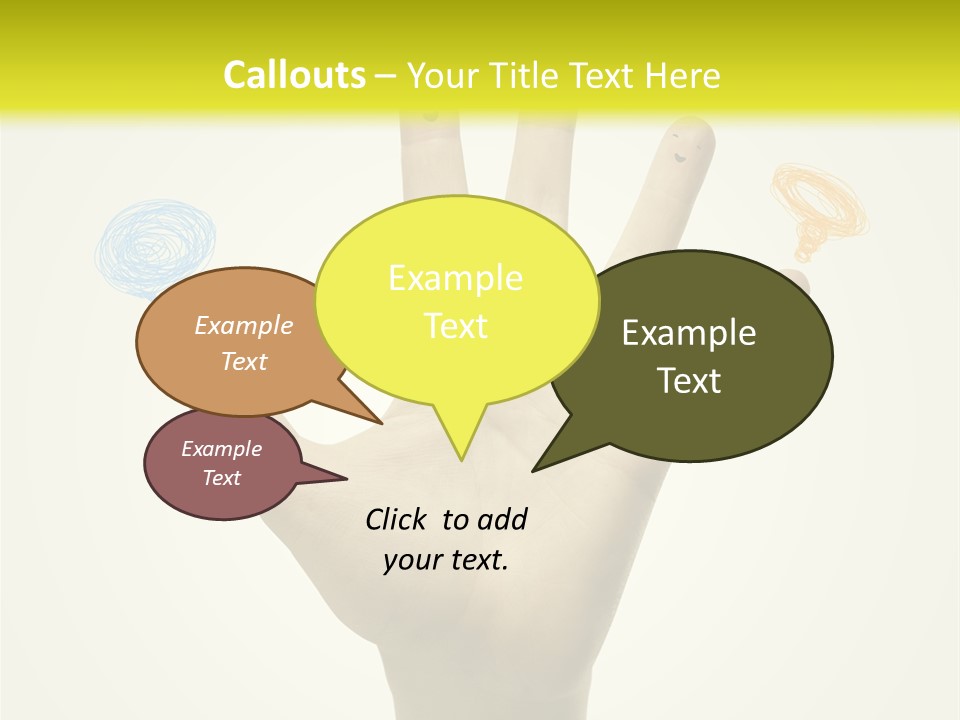 Callouts – Your Title Text Here

Example Text

Example Text

Example Text

Example Text

Click to add your text.